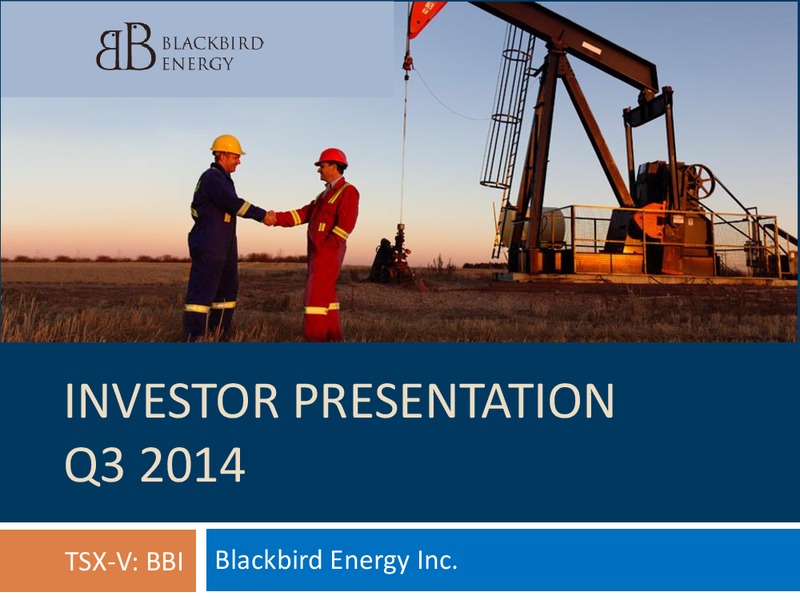 BB BLACKBIRD ENERGY

INVESTOR PRESENTATION
Q3 2014

TSX-V: BBI

Blackbird Energy Inc.